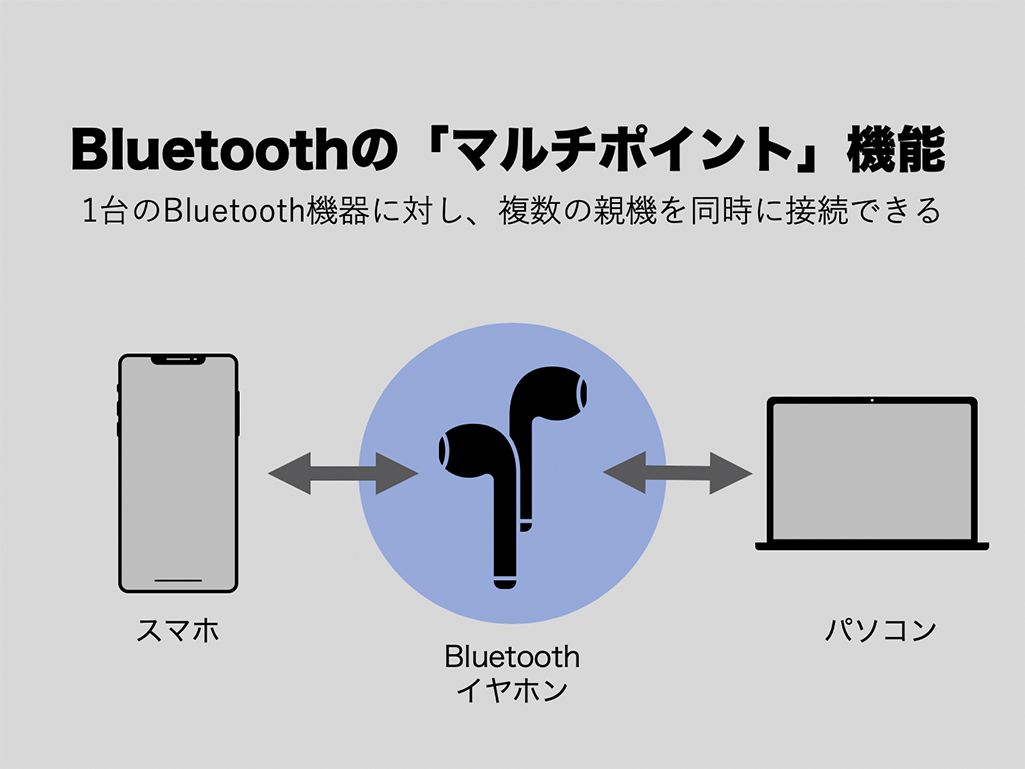 Bluetoothの「マルチポイント」機能

1台のBluetooth機器に対し、複数の親機を同時に接続できる

スマホ

Bluetooth
イヤホン

パソコン